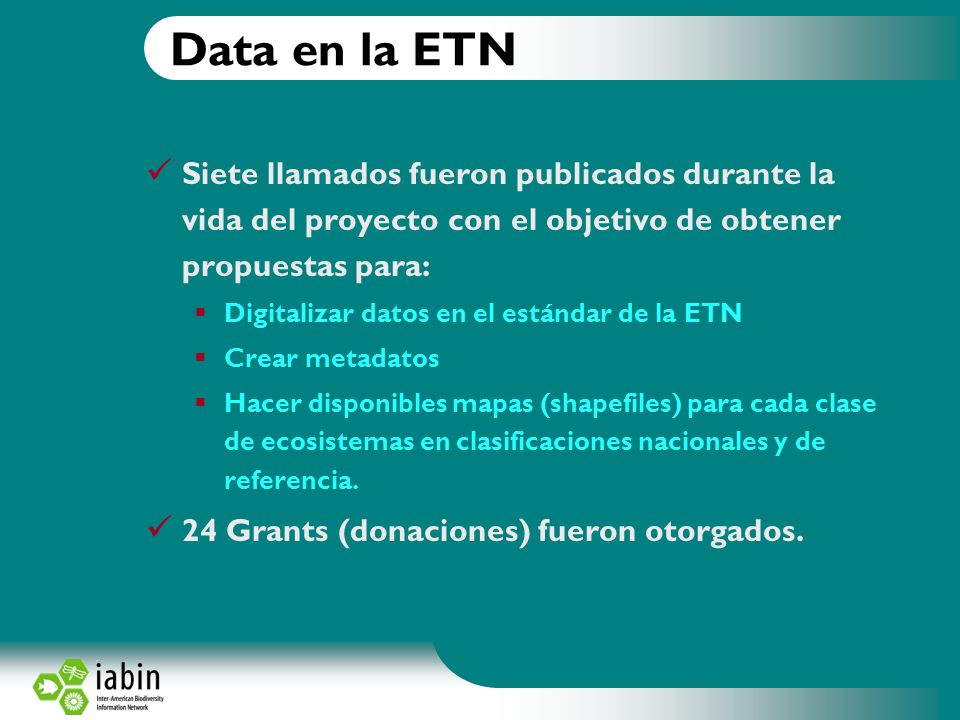 Data en la ETN

✓ Siete llamados fueron publicados durante la vida del proyecto con el objetivo de obtener propuestas para:

▪ Digitalizar datos en el estándar de la ETN
▪ Crear metadatos
▪ Hacer disponibles mapas (shapefiles) para cada clase de ecosistemas en clasificaciones nacionales y de referencia.

✓ 24 Grants (donaciones) fueron otorgados.

iabin
Inter-American Biodiversity Information Network